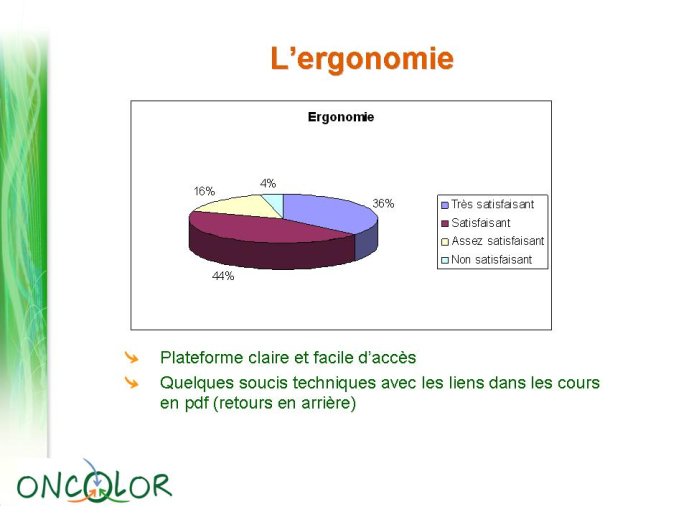 L’ergonomie

Ergonomie

16%
4%
36%
44%

Très satisfaisant
Satisfaisant
Assez satisfaisant
Non satisfaisant

Plateforme claire et facile d’accès

Quelques soucis techniques avec les liens dans les cours en pdf (retours en arrière)

ONCOLOR